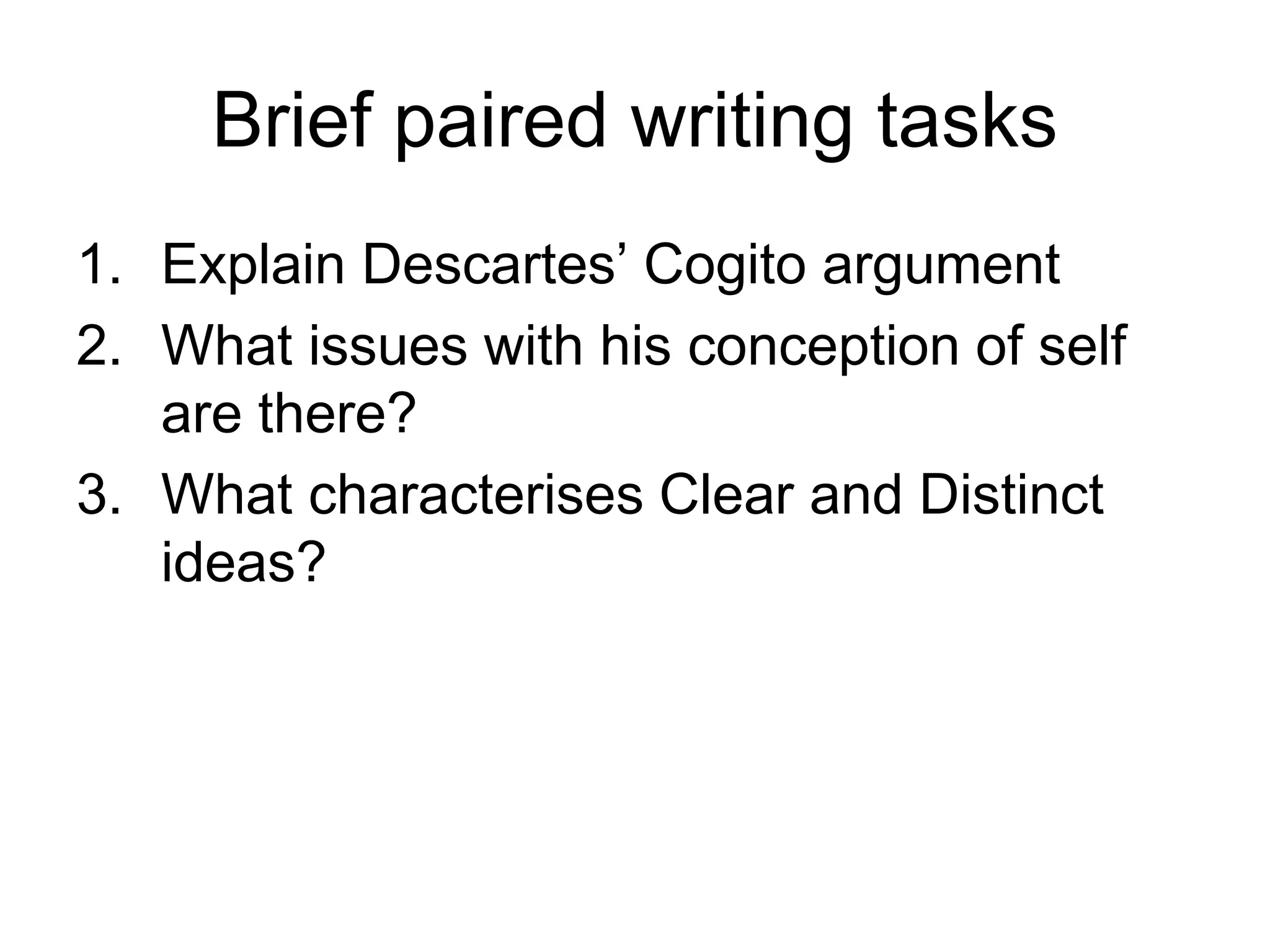 Brief paired writing tasks

1. Explain Descartes’ Cogito argument
2. What issues with his conception of self are there?
3. What characterises Clear and Distinct ideas?